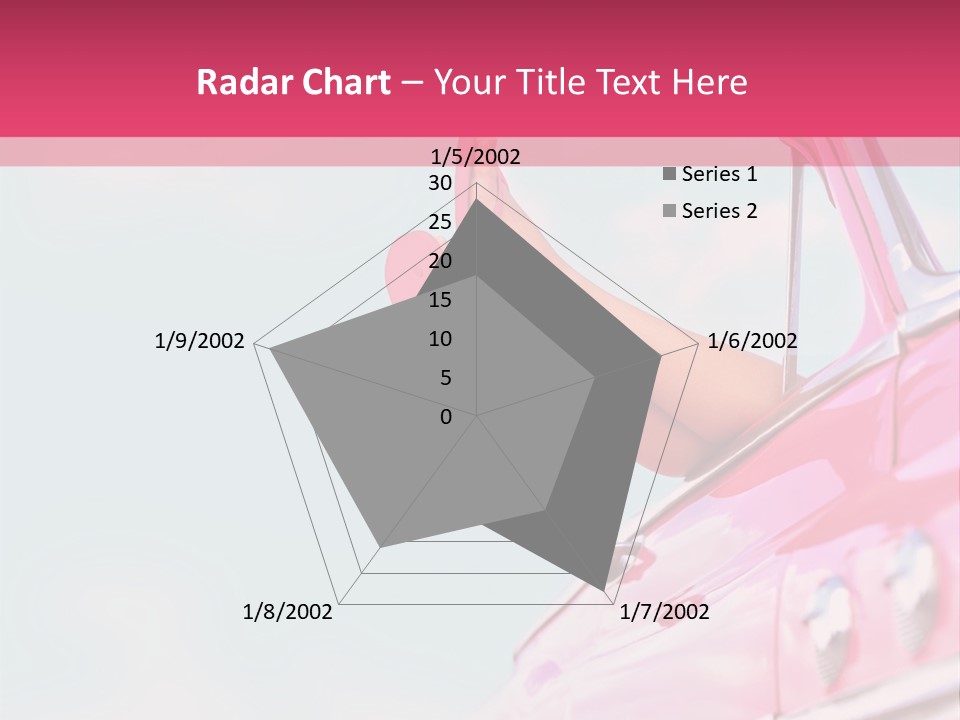 Radar Chart – Your Title Text Here

1/5/2002
30
25
20
15
10
5
0
1/6/2002
1/7/2002
1/8/2002
1/9/2002

Series 1
Series 2